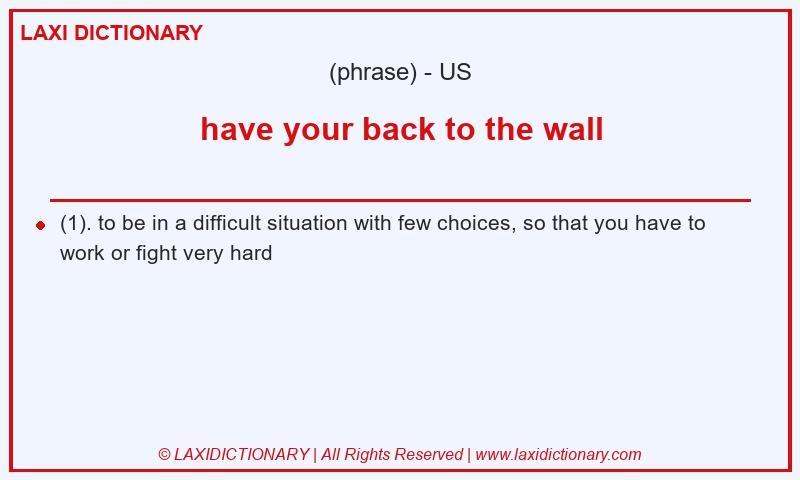 LAXI DICTIONARY

(phrase) - US

have your back to the wall

(1). to be in a difficult situation with few choices, so that you have to work or fight very hard

© LAXIDICTIONARY | All Rights Reserved | www.laxidictionary.com